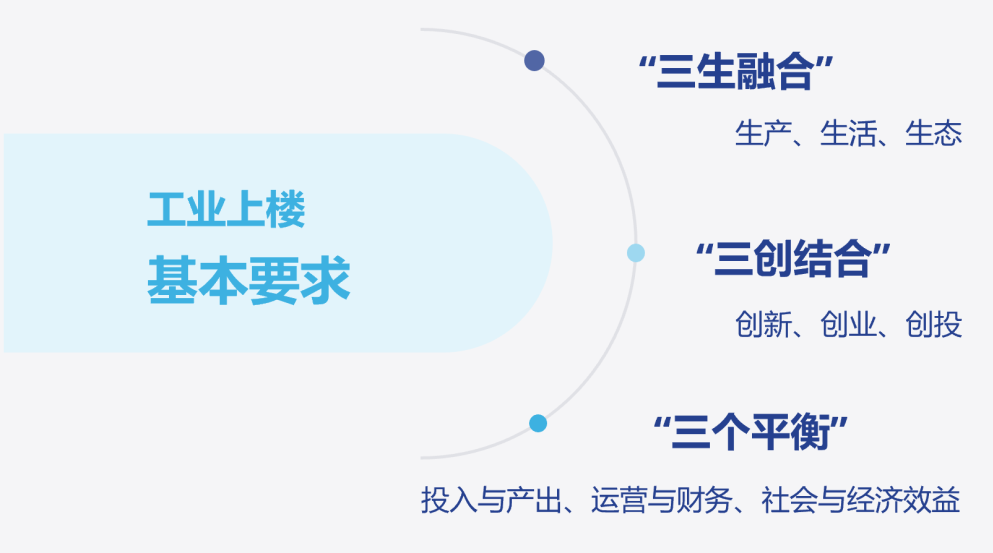 工业上楼
基本要求

“三生融合”
生产、生活、生态

“三创结合”
创新、创业、创投

“三个平衡”
投入与产出、运营与财务、社会与经济效益